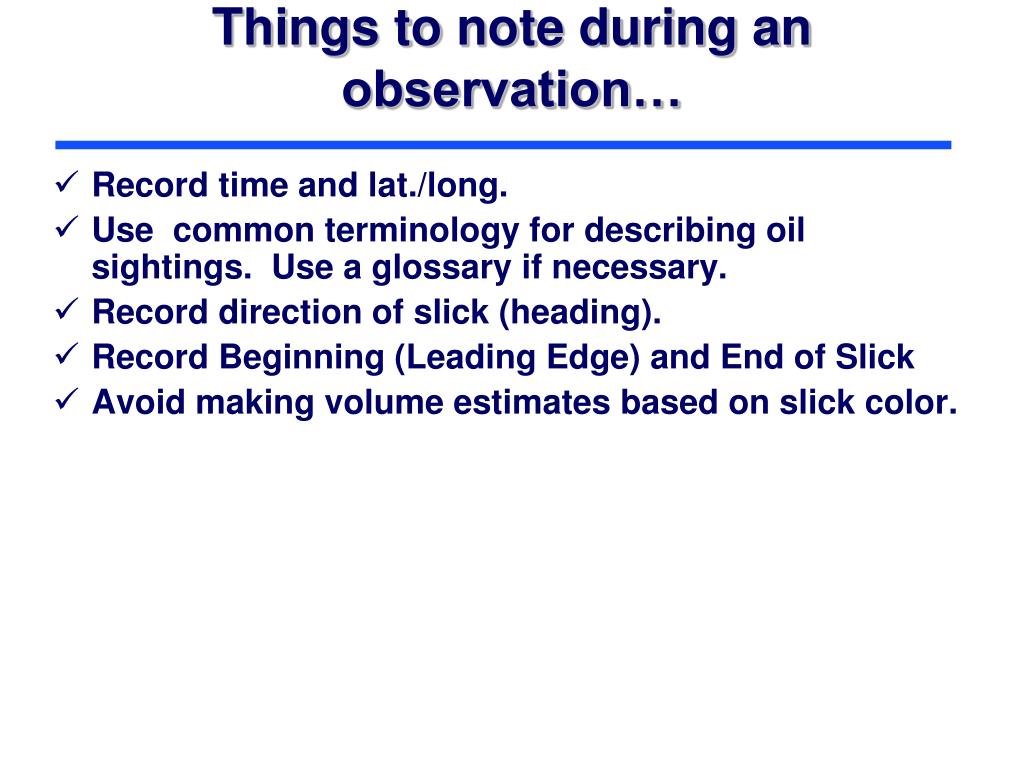 Things to note during an observation…

✓ Record time and lat./long.
✓ Use common terminology for describing oil sightings. Use a glossary if necessary.
✓ Record direction of slick (heading).
✓ Record Beginning (Leading Edge) and End of Slick
✓ Avoid making volume estimates based on slick color.